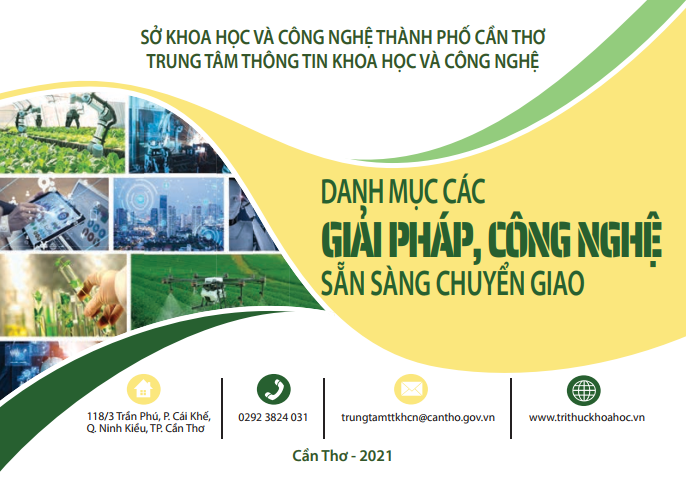 SỞ KHOA HỌC VÀ CÔNG NGHỆ THÀNH PHỐ CẦN THƠ
TRUNG TÂM THÔNG TIN KHOA HỌC VÀ CÔNG NGHỆ

DANH MỤC CÁC
GIẢI PHÁP, CÔNG NGHỆ
SẴN SÀNG CHUYỂN GIAO

118/3 Trần Phú, P. Cái Khế, Q. Ninh Kiều, TP. Cần Thơ

0292 3824 031

trungtamttkhcn@cantho.gov.vn

www.trithuckhoahoc.vn

Cần Thơ - 2021